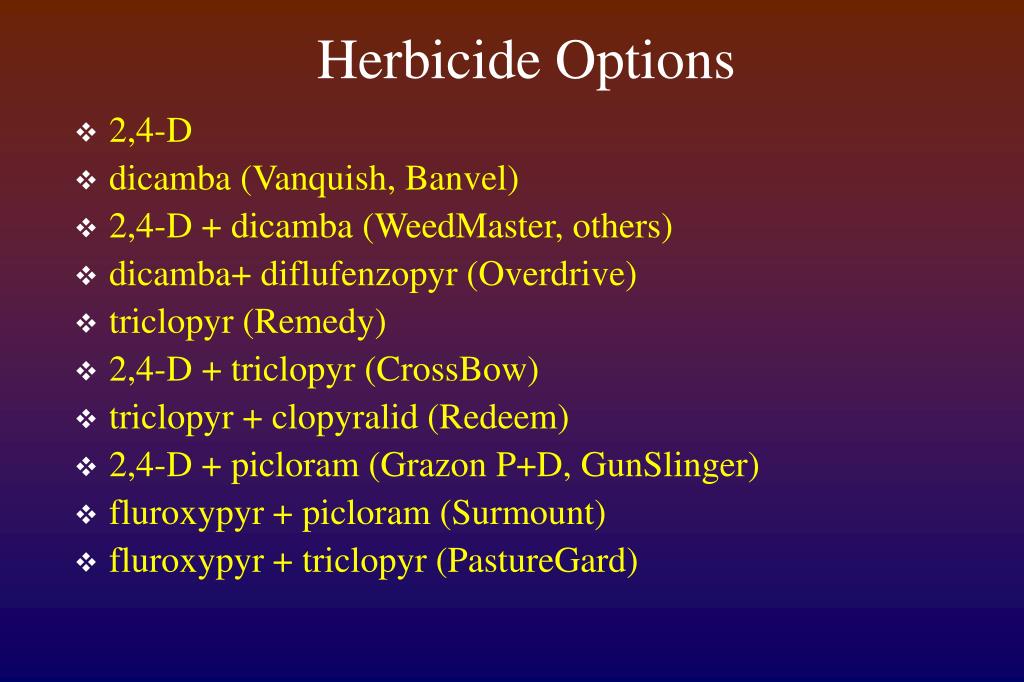 Herbicide Options

❖ 2,4-D
❖ dicamba (Vanquish, Banvel)
❖ 2,4-D + dicamba (WeedMaster, others)
❖ dicamba+ diflufenzopyr (Overdrive)
❖ triclopyr (Remedy)
❖ 2,4-D + triclopyr (CrossBow)
❖ triclopyr + clopyralid (Redeem)
❖ 2,4-D + picloram (Grazon P+D, GunSlinger)
❖ fluroxypyr + picloram (Surmount)
❖ fluroxypyr + triclopyr (PastureGard)